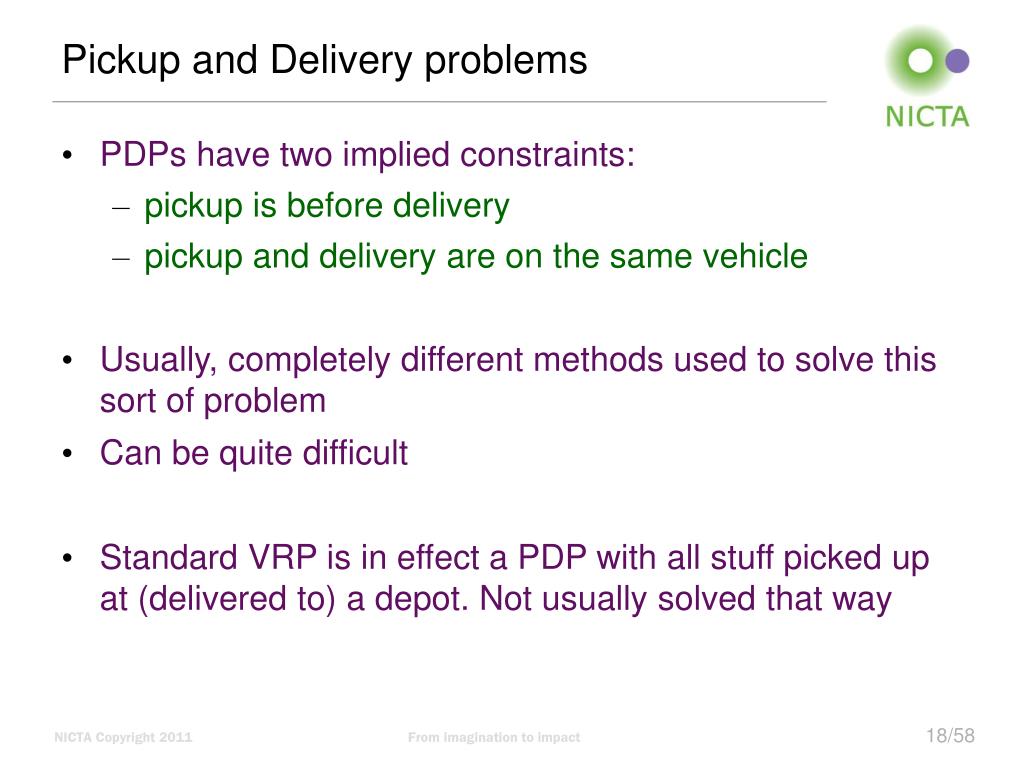 Pickup and Delivery problems

NICTA

• PDPs have two implied constraints:
– pickup is before delivery
– pickup and delivery are on the same vehicle

• Usually, completely different methods used to solve this sort of problem
• Can be quite difficult

• Standard VRP is in effect a PDP with all stuff picked up at (delivered to) a depot. Not usually solved that way

NICTA Copyright 2011

From imagination to impact

18/58